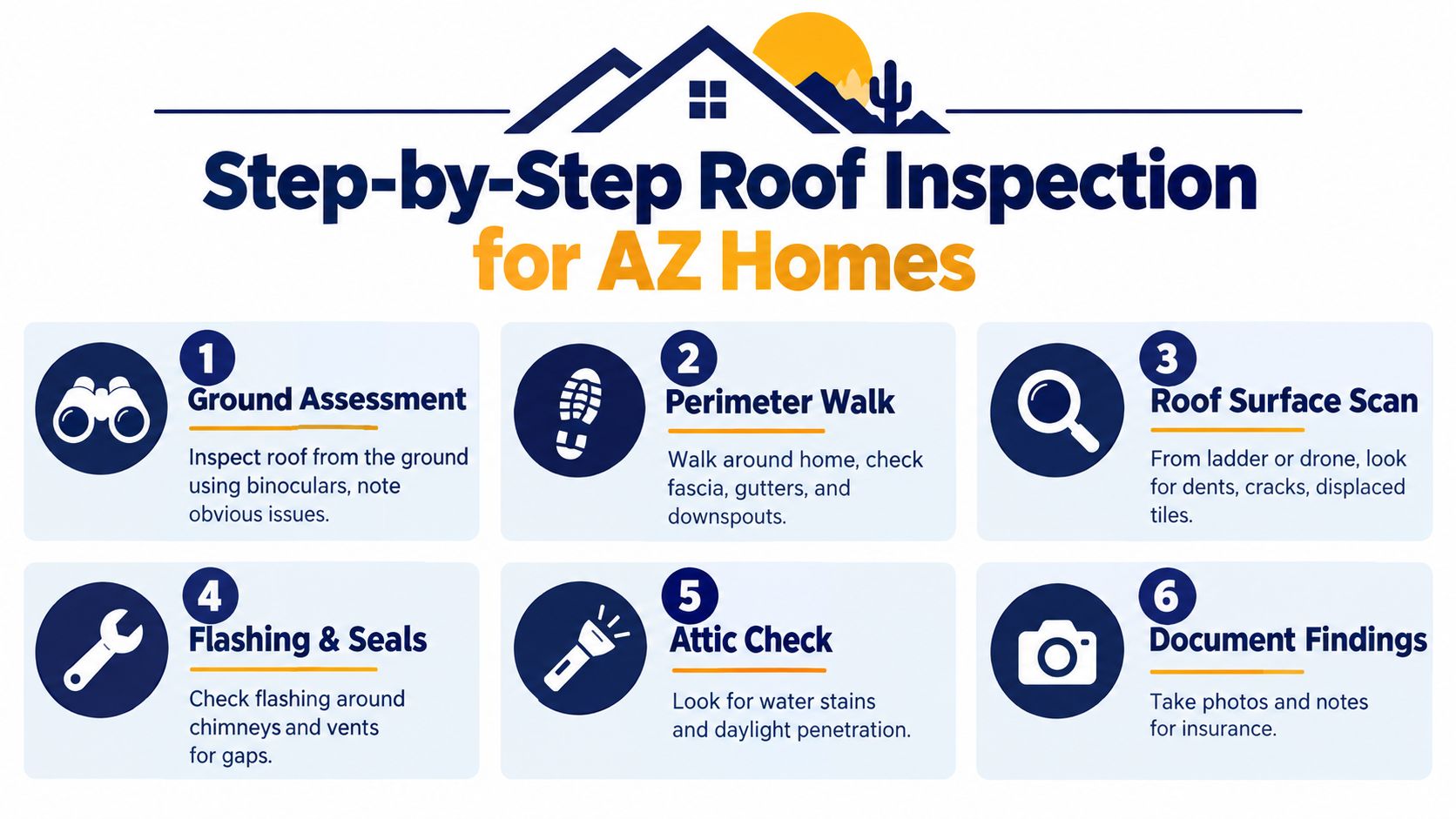 Step-by-Step Roof Inspection for AZ Homes

1
Ground Assessment
Inspect roof from the ground using binoculars, note obvious issues.

2
Perimeter Walk
Walk around home, check fascia, gutters, and downspouts.

3
Roof Surface Scan
From ladder or drone, look for dents, cracks, displaced tiles.

4
Flashing & Seals
Check flashing around chimneys and vents for gaps.

5
Attic Check
Look for water stains and daylight penetration.

6
Document Findings
Take photos and notes for insurance.